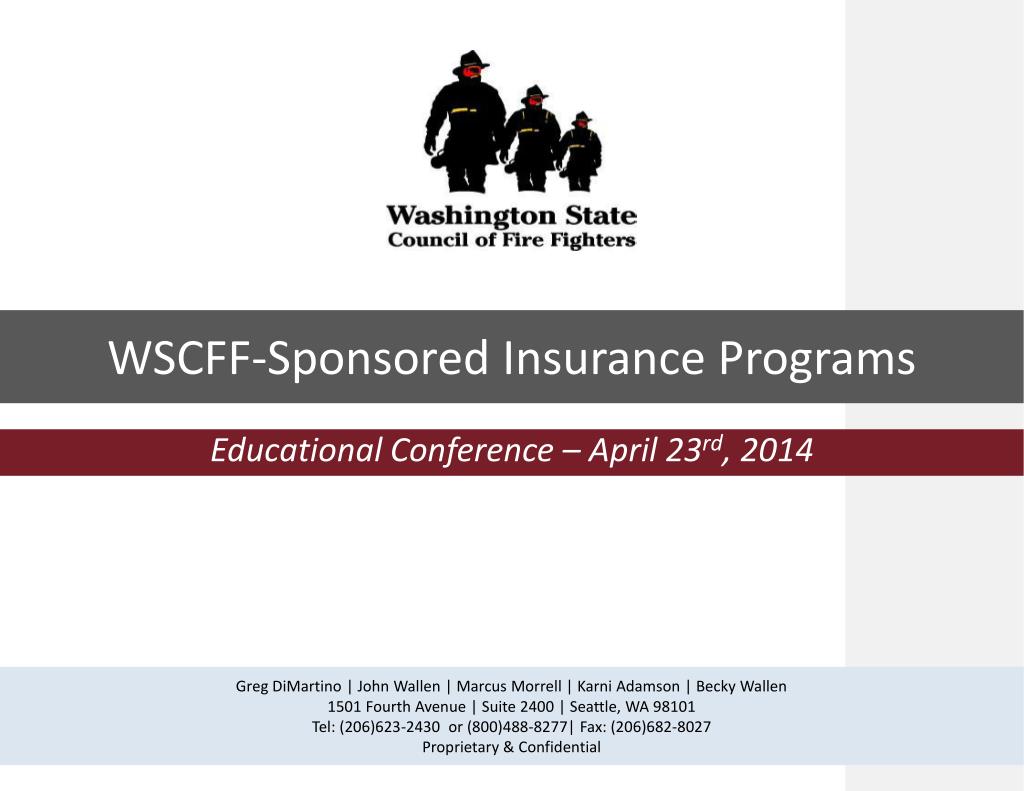 Washington State
Council of Fire Fighters

WSCFF-Sponsored Insurance Programs

Educational Conference – April 23$^{rd}$, 2014

Greg DiMartino | John Wallen | Marcus Morrell | Karni Adamson | Becky Wallen
1501 Fourth Avenue | Suite 2400 | Seattle, WA 98101
Tel: (206)623-2430 or (800)488-8277| Fax: (206)682-8027
Proprietary & Confidential